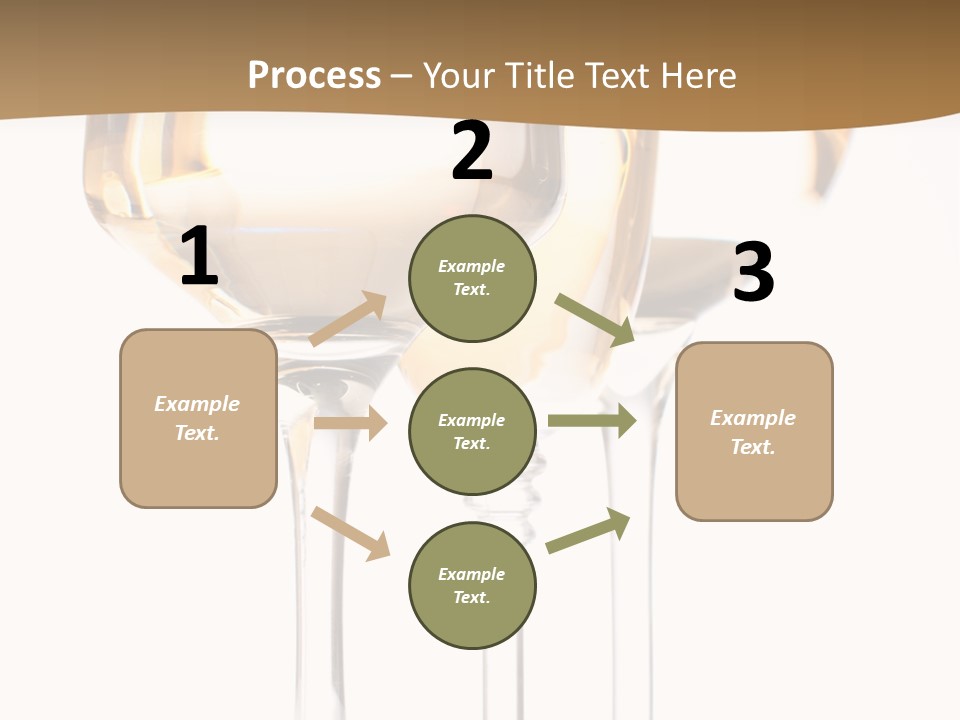 Process – Your Title Text Here

1

Example Text.

2

Example Text.

Example Text.

Example Text.

3

Example Text.